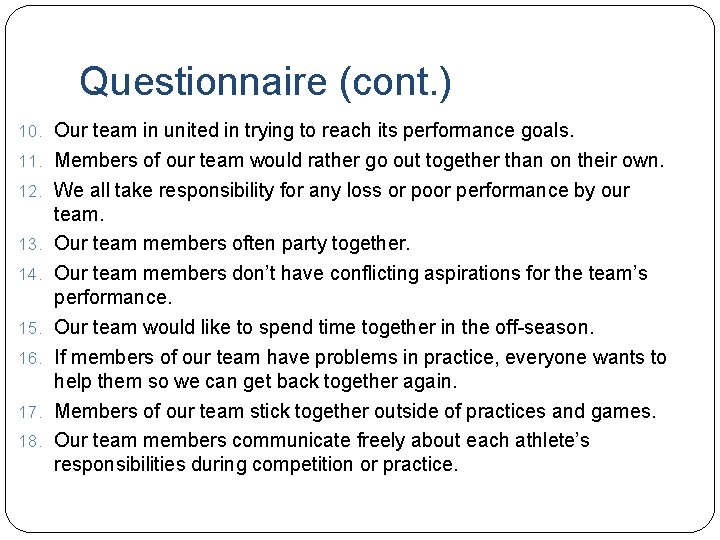 Questionnaire (cont.)

10. Our team in united in trying to reach its performance goals.
11. Members of our team would rather go out together than on their own.
12. We all take responsibility for any loss or poor performance by our team.
13. Our team members often party together.
14. Our team members don't have conflicting aspirations for the team's performance.
15. Our team would like to spend time together in the off-season.
16. If members of our team have problems in practice, everyone wants to help them so we can get back together again.
17. Members of our team stick together outside of practices and games.
18. Our team members communicate freely about each athlete's responsibilities during competition or practice.